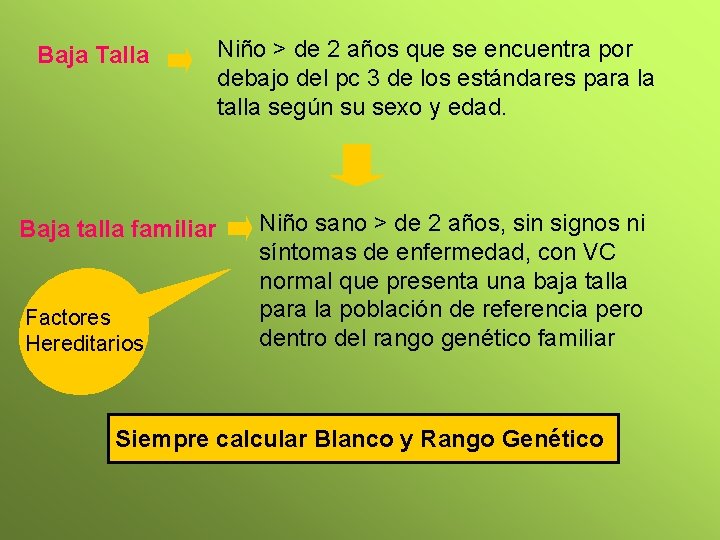 Baja Talla

Niño > de 2 años que se encuentra por debajo del pc 3 de los estándares para la talla según su sexo y edad.

Baja talla familiar

Niño sano > de 2 años, sin signos ni síntomas de enfermedad, con VC normal que presenta una baja talla para la población de referencia pero dentro del rango genético familiar

Factores Hereditarios

Siempre calcular Blanco y Rango Genético